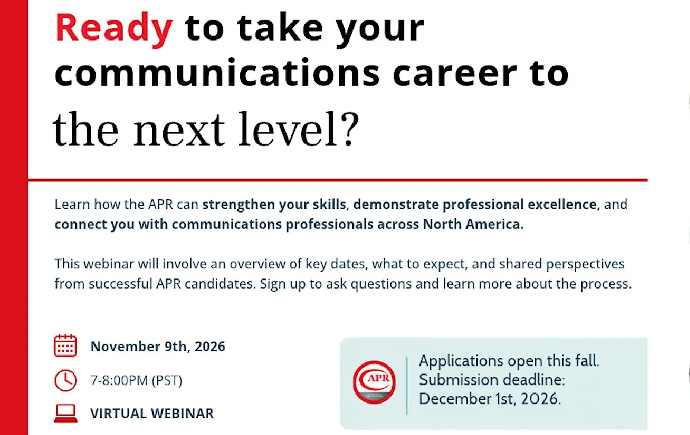 Ready to take your communications career to the next level?

Learn how the APR can strengthen your skills, demonstrate professional excellence, and connect you with communications professionals across North America.

This webinar will involve an overview of key dates, what to expect, and shared perspectives from successful APR candidates. Sign up to ask questions and learn more about the process.

November 9th, 2026

7-8:00PM (PST)

VIRTUAL WEBINAR

APR

Applications open this fall. Submission deadline: December 1st, 2026.